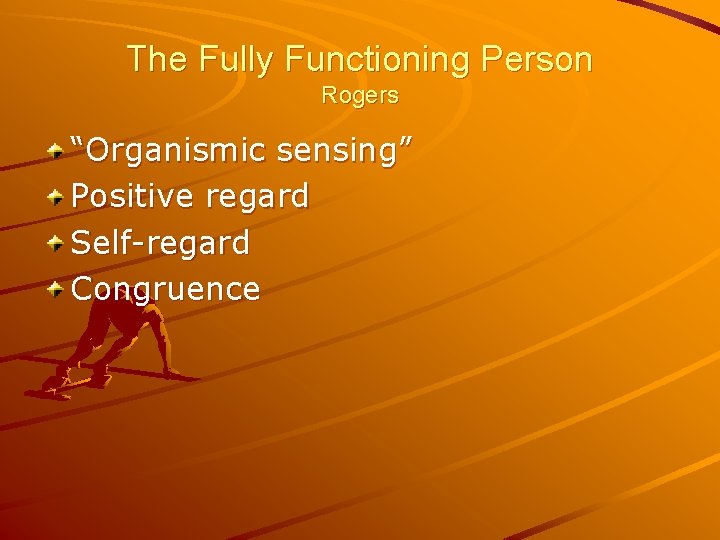 The Fully Functioning Person
Rogers

“Organismic sensing”
Positive regard
Self-regard
Congruence